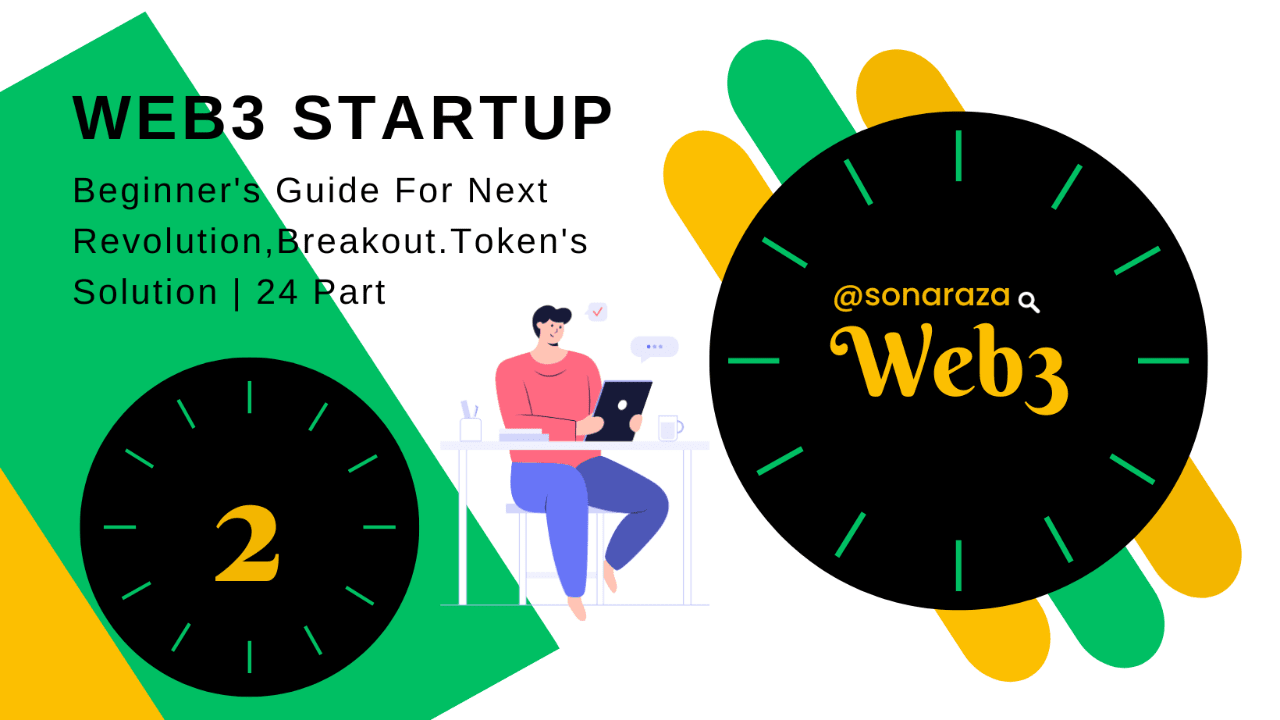 WEB3 STARTUP

Beginner's Guide For Next Revolution,Breakout.Token's Solution | 24 Part

2

@sonaraza

Web3